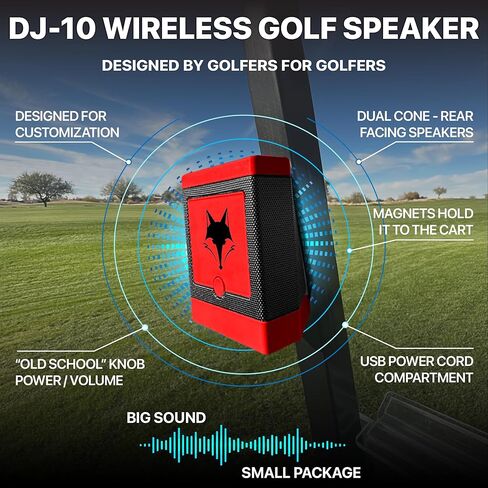 DJ-10 WIRELESS GOLF SPEAKER

DESIGNED BY GOLFERS FOR GOLFERS

DESIGNED FOR CUSTOMIZATION

DUAL CONE - REAR FACING SPEAKERS

MAGNETS HOLD IT TO THE CART

"OLD SCHOOL" KNOB POWER / VOLUME

USB POWER CORD COMPARTMENT

BIG SOUND

SMALL PACKAGE